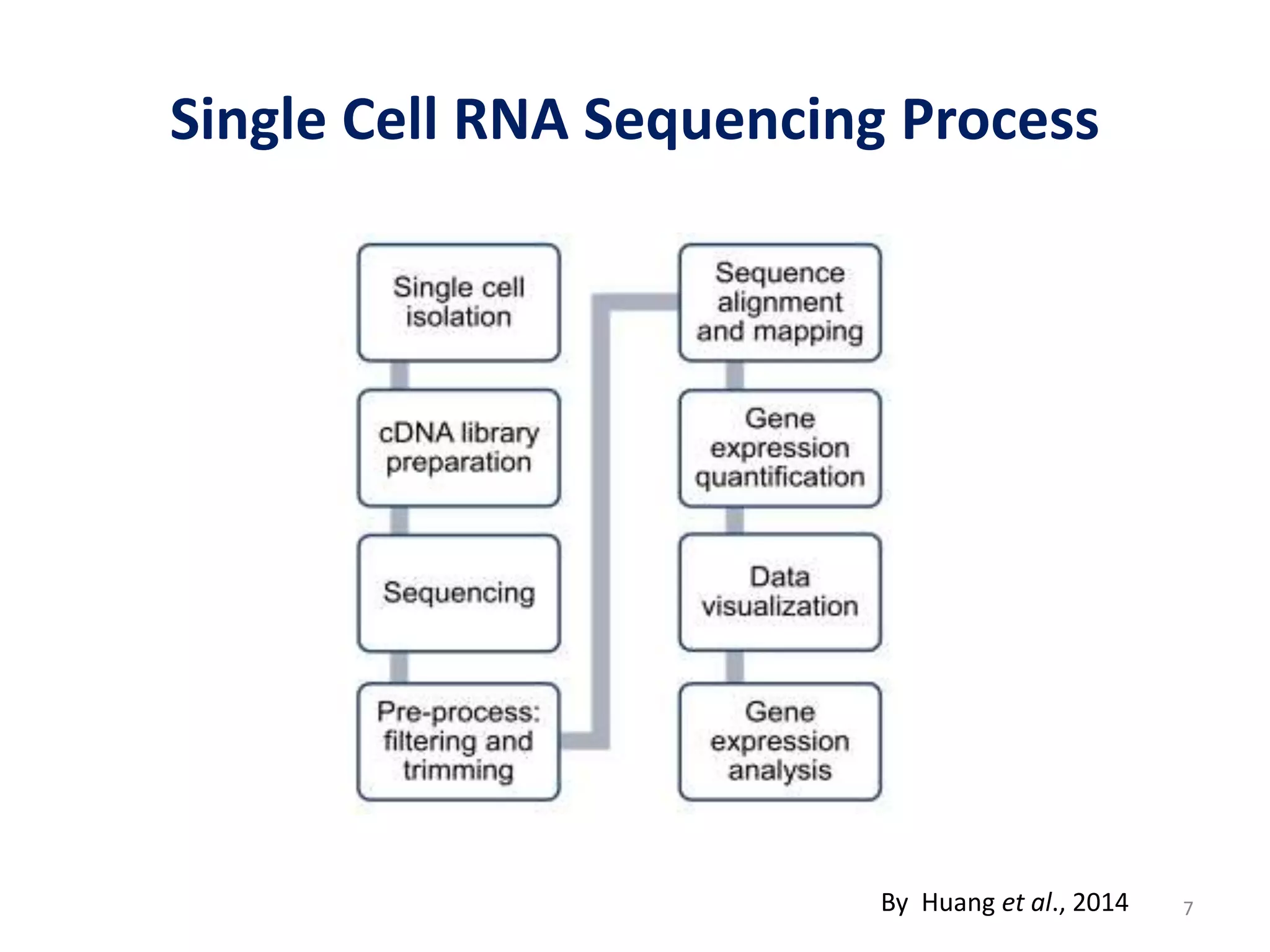 Single Cell RNA Sequencing Process

Single cell isolation

cDNA library preparation

Sequencing

Pre-process: filtering and trimming

Sequence alignment and mapping

Gene expression quantification

Data visualization

Gene expression analysis

By Huang et al., 2014

7